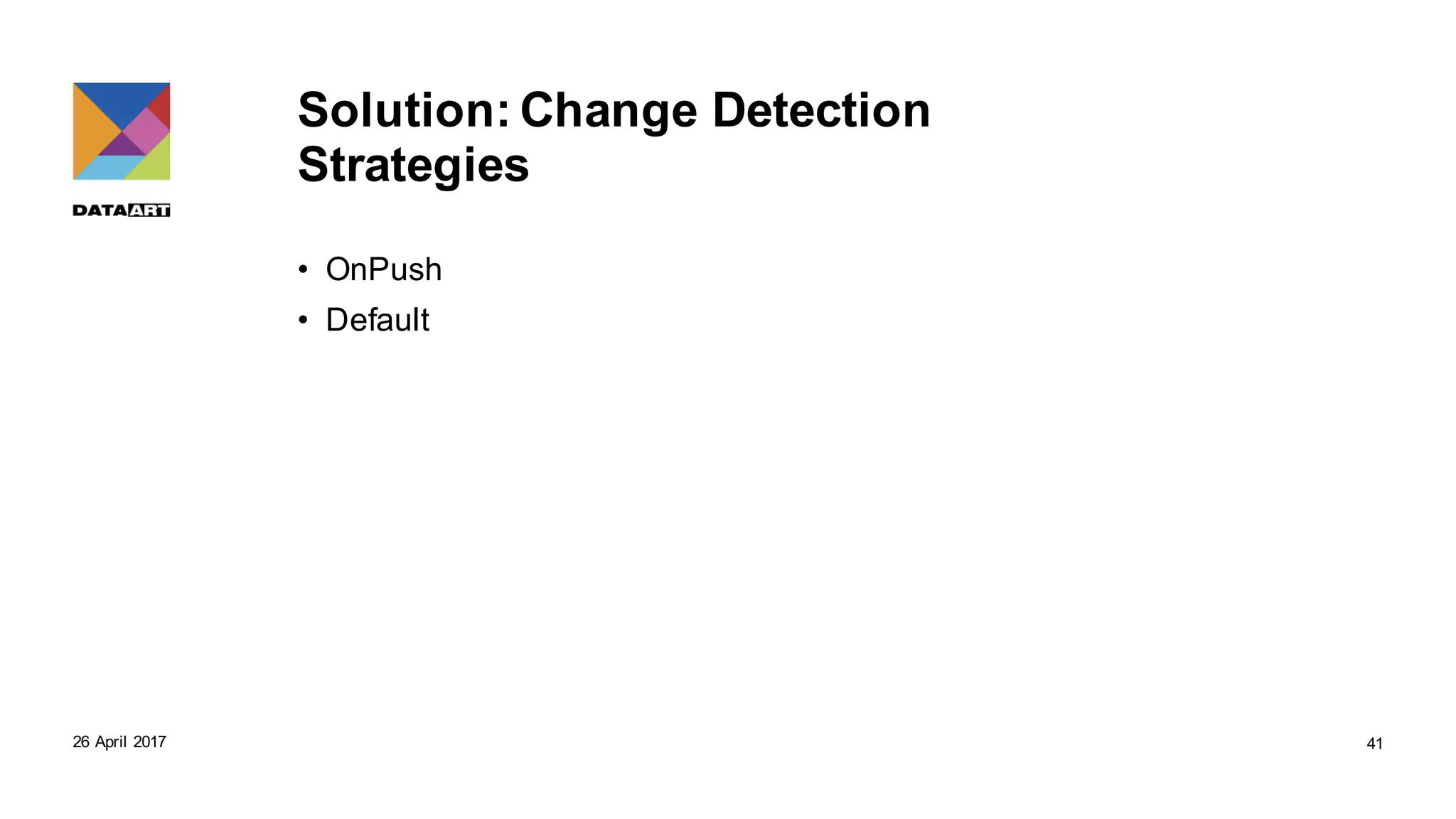 DATAART

Solution: Change Detection Strategies

• OnPush
• Default

26 April 2017

41